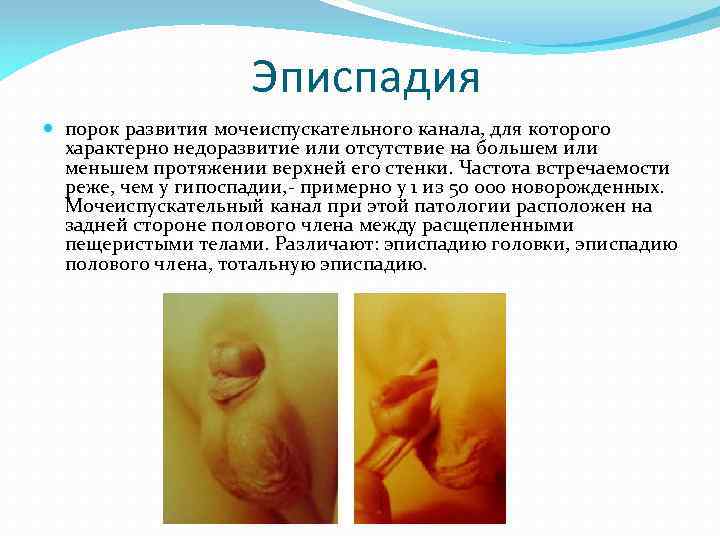 Эписпадия

порок развития мочеиспускательного канала, для которого характерно недоразвитие или отсутствие на большем или меньшем протяжении верхней его стенки. Частота встречаемости реже, чем у гипоспадии,- примерно у 1 из 50 000 новорожденных. Мочеиспускательный канал при этой патологии расположен на задней стороне полового члена между расщепленными пещеристыми телами. Различают: эписпадию головки, эписпадию полового члена, тотальную эписпадию.